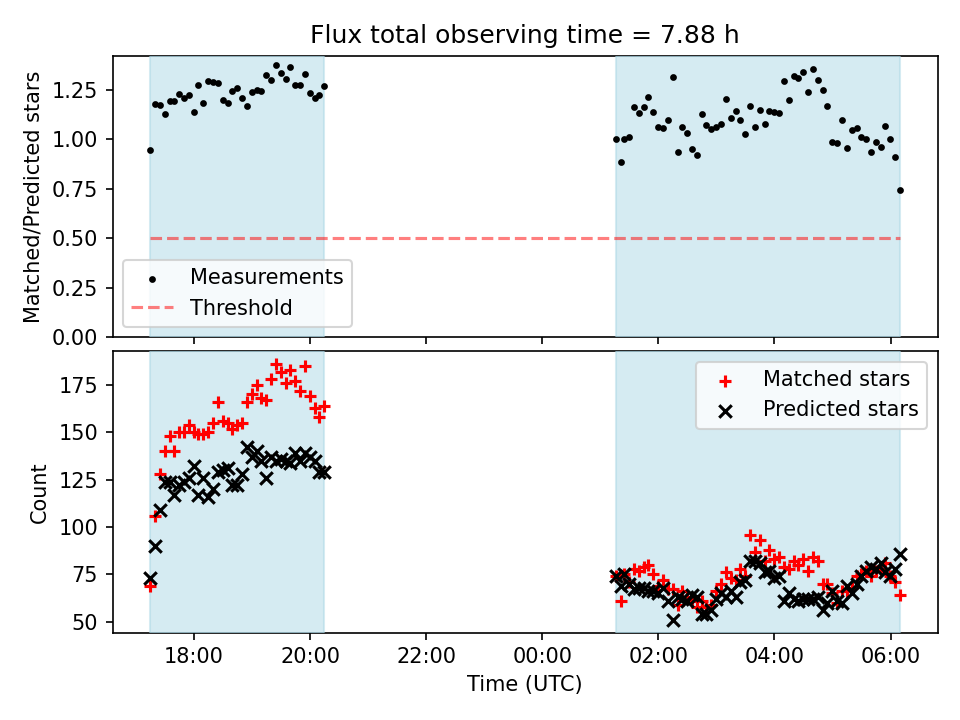 Flux total observing time = 7.88 h

Matched/Predicted stars

1.25
1.00
0.75
0.50
0.25
0.00

Measurements
Threshold

Count

175
150
125
100
75
50

Matched stars
Predicted stars

18:00
20:00
22:00
00:00
02:00
04:00
06:00

Time (UTC)